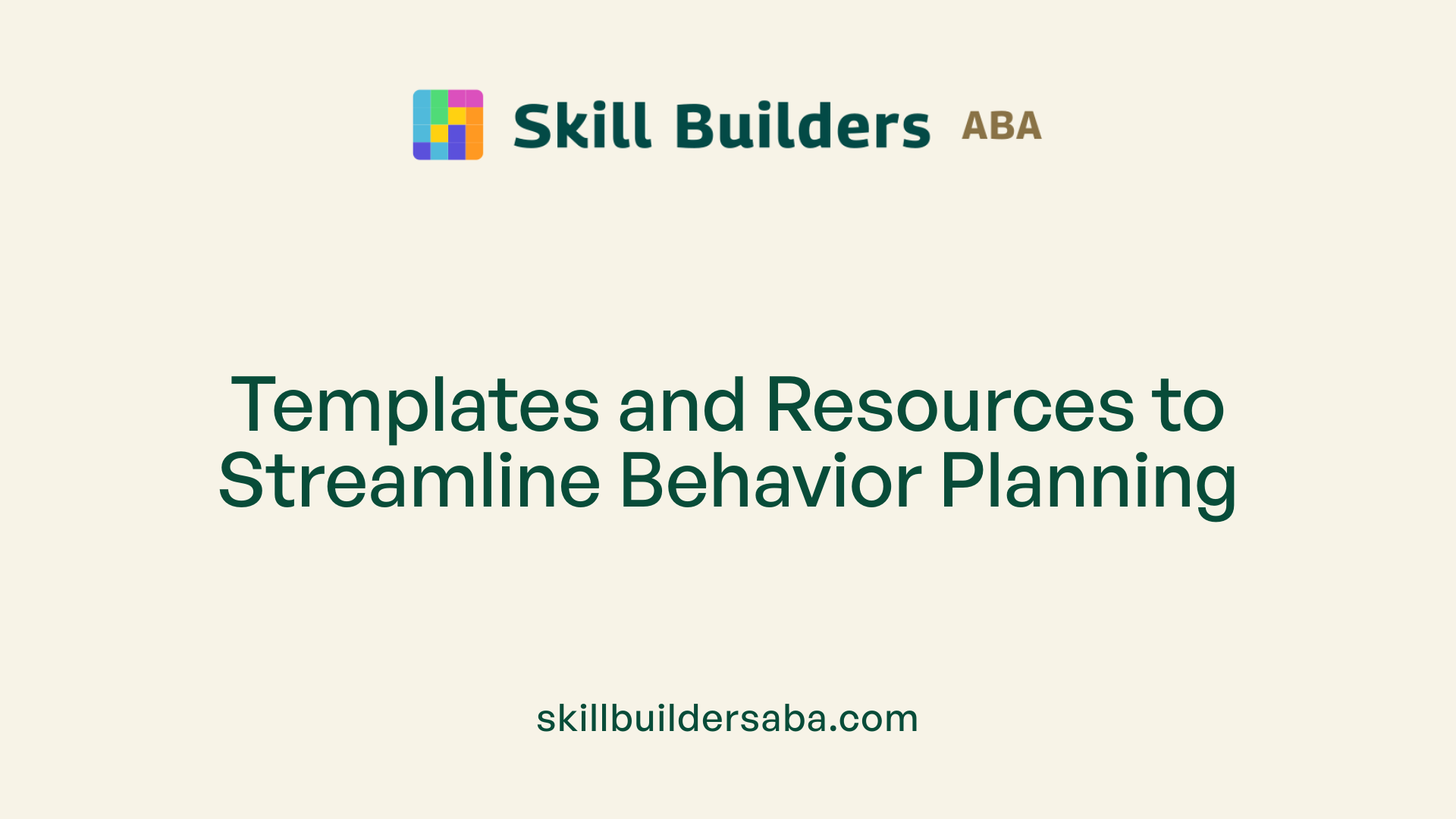 Skill Builders ABA

Templates and Resources to Streamline Behavior Planning

skillbuildersaba.com